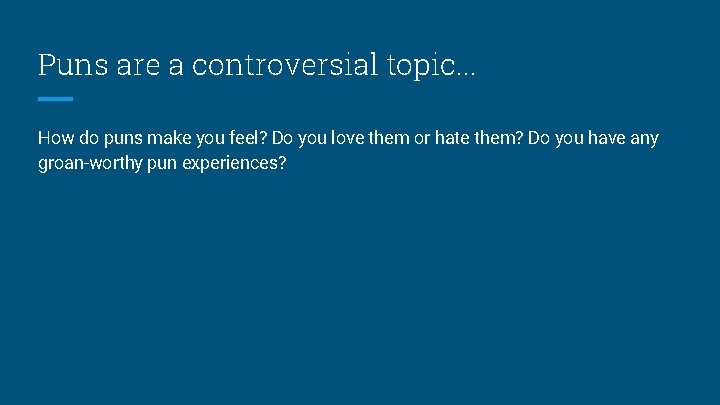 Puns are a controversial topic...

How do puns make you feel? Do you love them or hate them? Do you have any groan-worthy pun experiences?